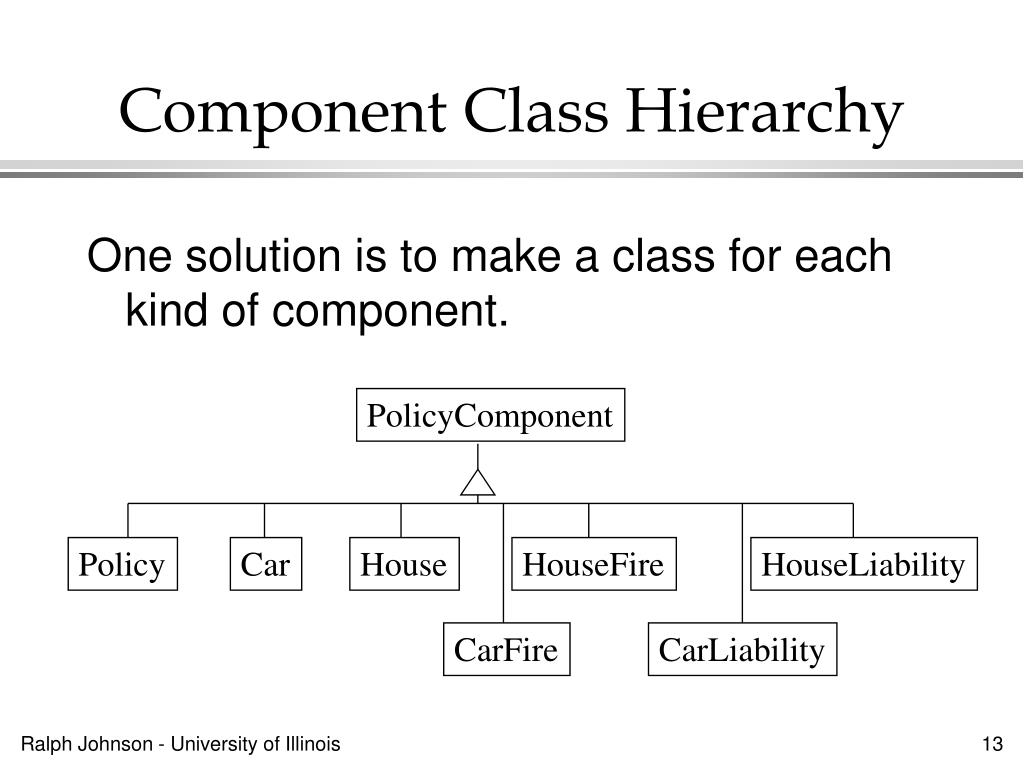 Component Class Hierarchy

One solution is to make a class for each kind of component.

PolicyComponent

Policy

Car

House

HouseFire

HouseLiability

CarFire

CarLiability

Ralph Johnson - University of Illinois

13